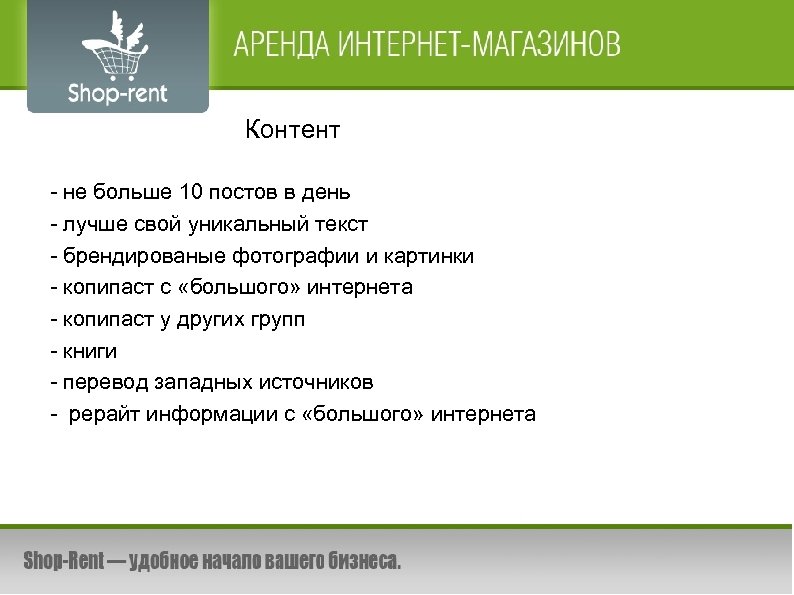 Shop-rent

АРЕНДА ИНТЕРНЕТ-МАГАЗИНОВ

Контент

- не больше 10 постов в день
- лучше свой уникальный текст
- брендированые фотографии и картинки
- копипаст с «большого» интернета
- копипаст у других групп
- книги
- перевод западных источников
- рерайт информации с «большого» интернета

Shop-Rent — удобное начало вашего бизнеса.